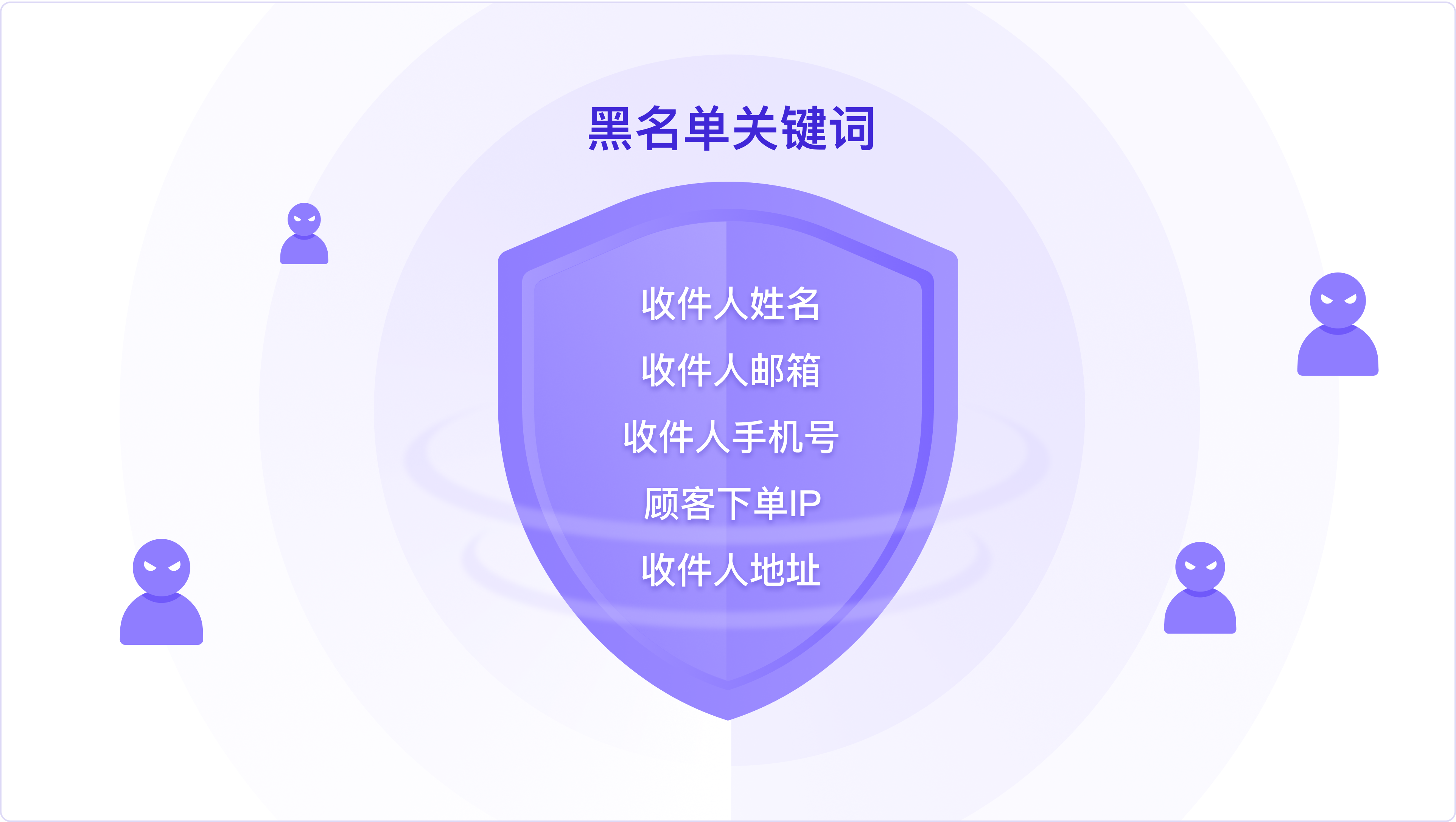 黑名单关键词

收件人姓名

收件人邮箱

收件人手机号

顾客下单IP

收件人地址